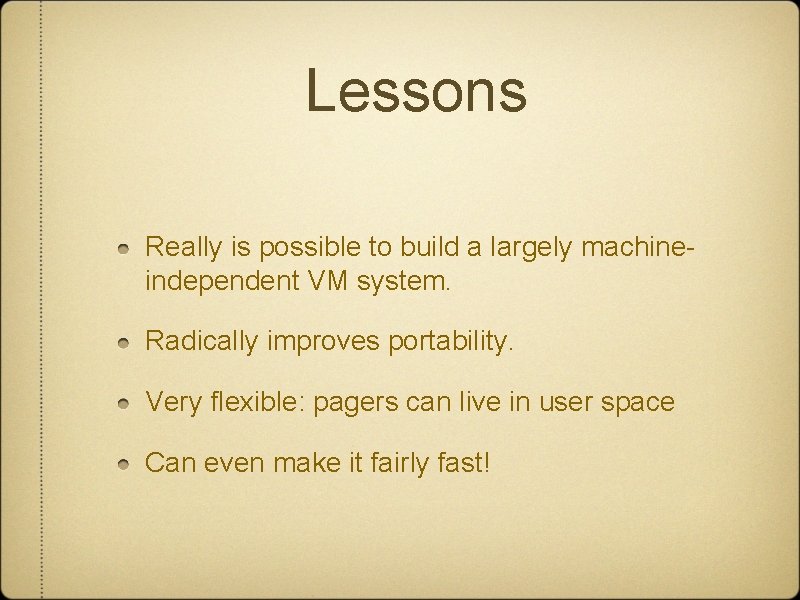 Lessons

Really is possible to build a largely machine-independent VM system.

Radically improves portability.

Very flexible: pagers can live in user space

Can even make it fairly fast!